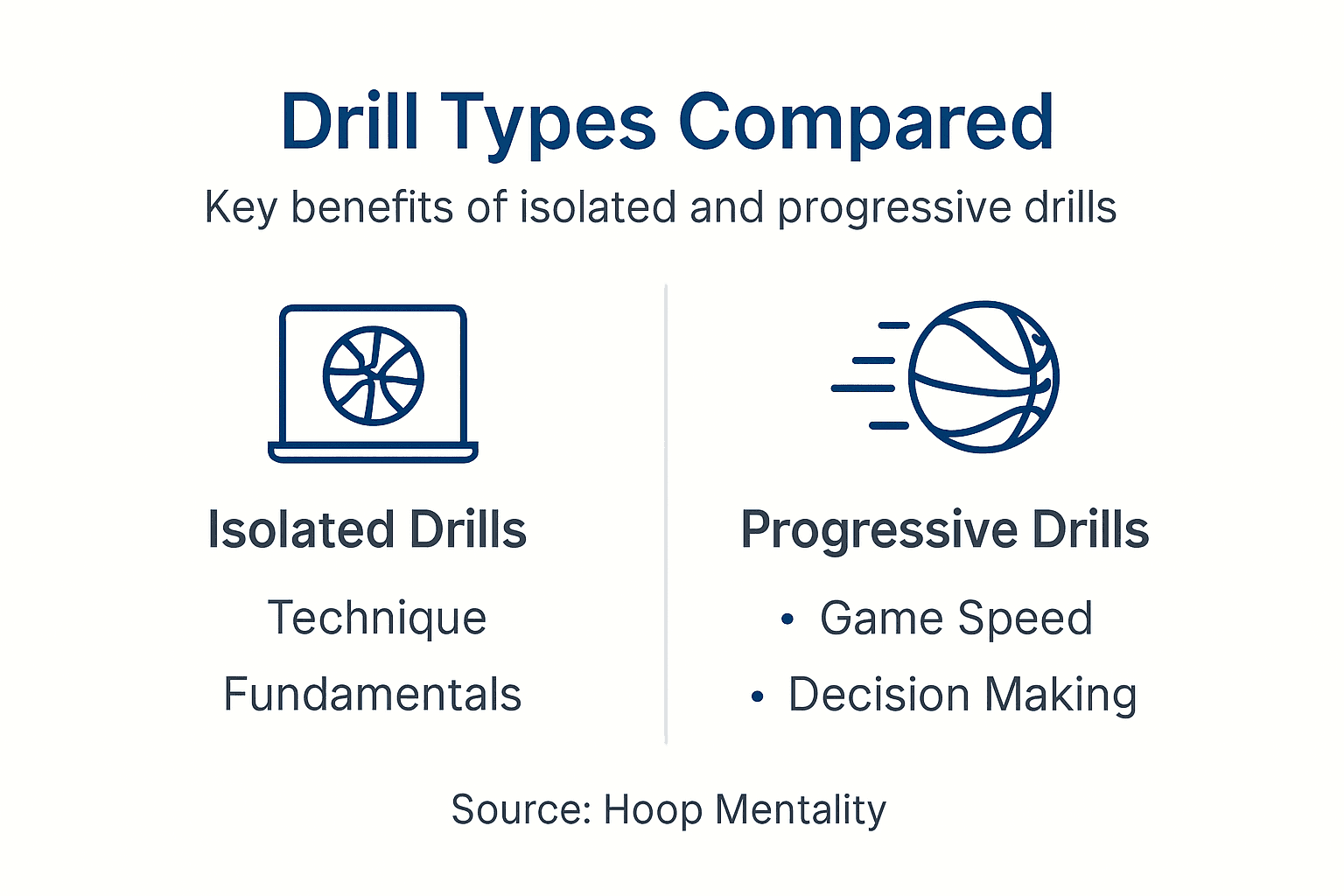 Drill Types Compared

Key benefits of isolated and progressive drills

Isolated Drills

Technique

Fundamentals

Progressive Drills

• Game Speed

• Decision Making

Source: Hoop Mentality